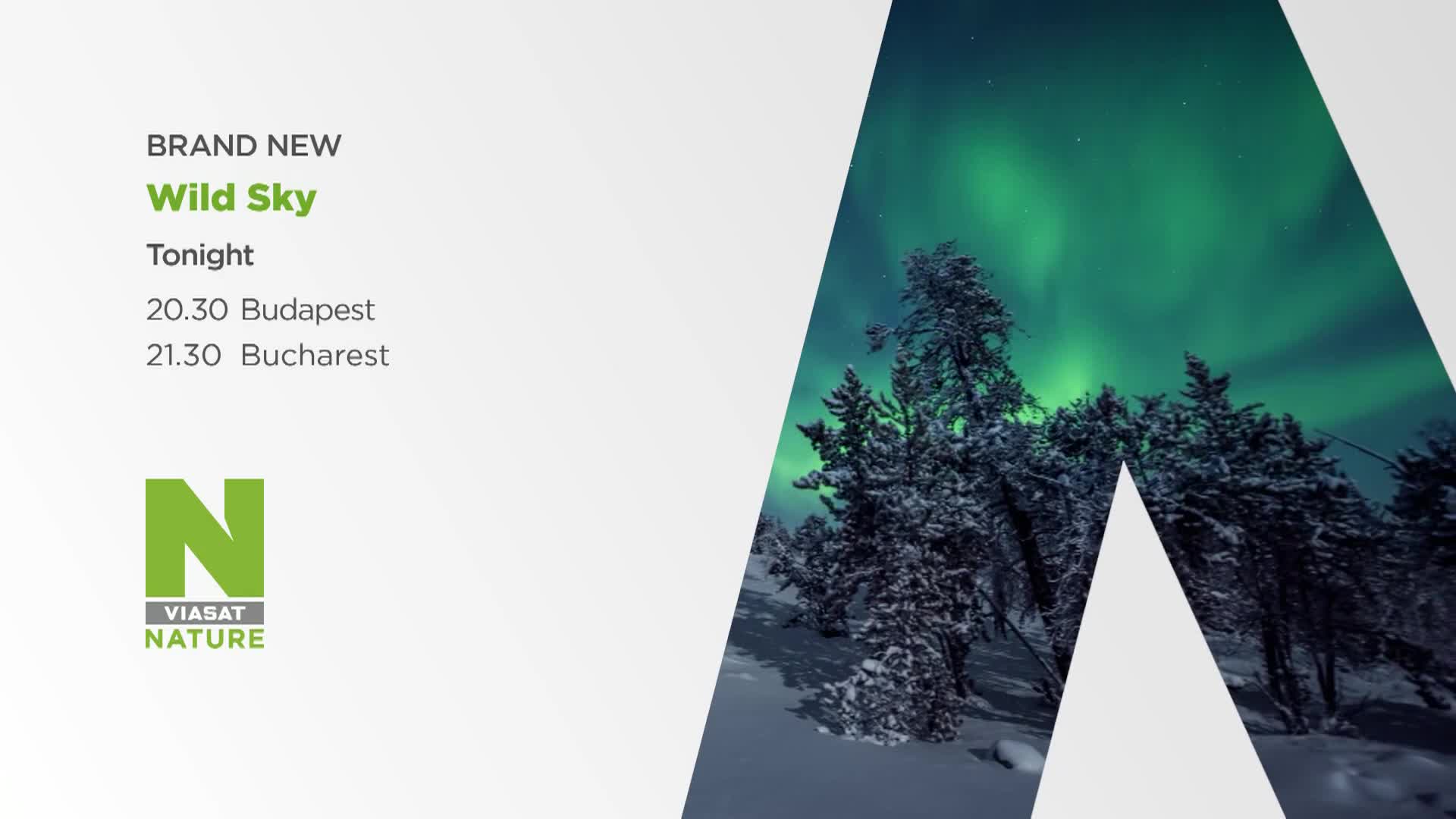 BRAND NEW

Wild Sky

Tonight

20.30 Budapest
21.30 Bucharest

N
VIASAT
NATURE